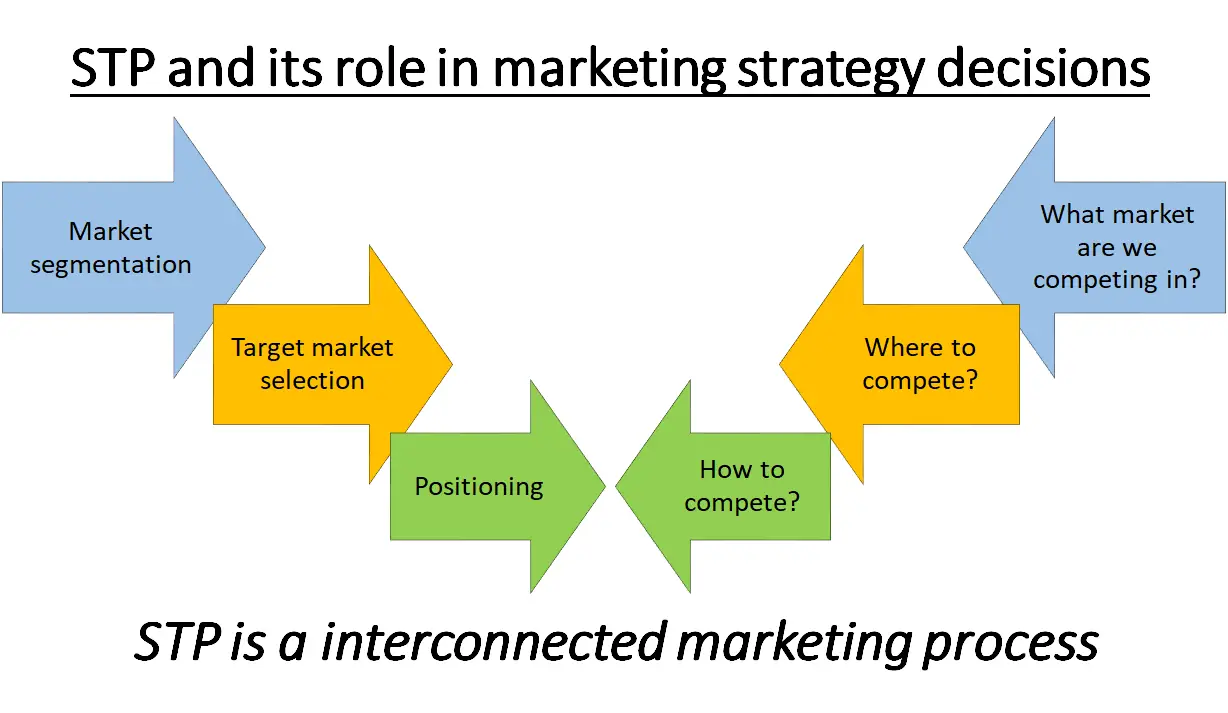 STP and its role in marketing strategy decisions

Market segmentation

Target market selection

Positioning

What market are we competing in?

Where to compete?

How to compete?

STP is a interconnected marketing process